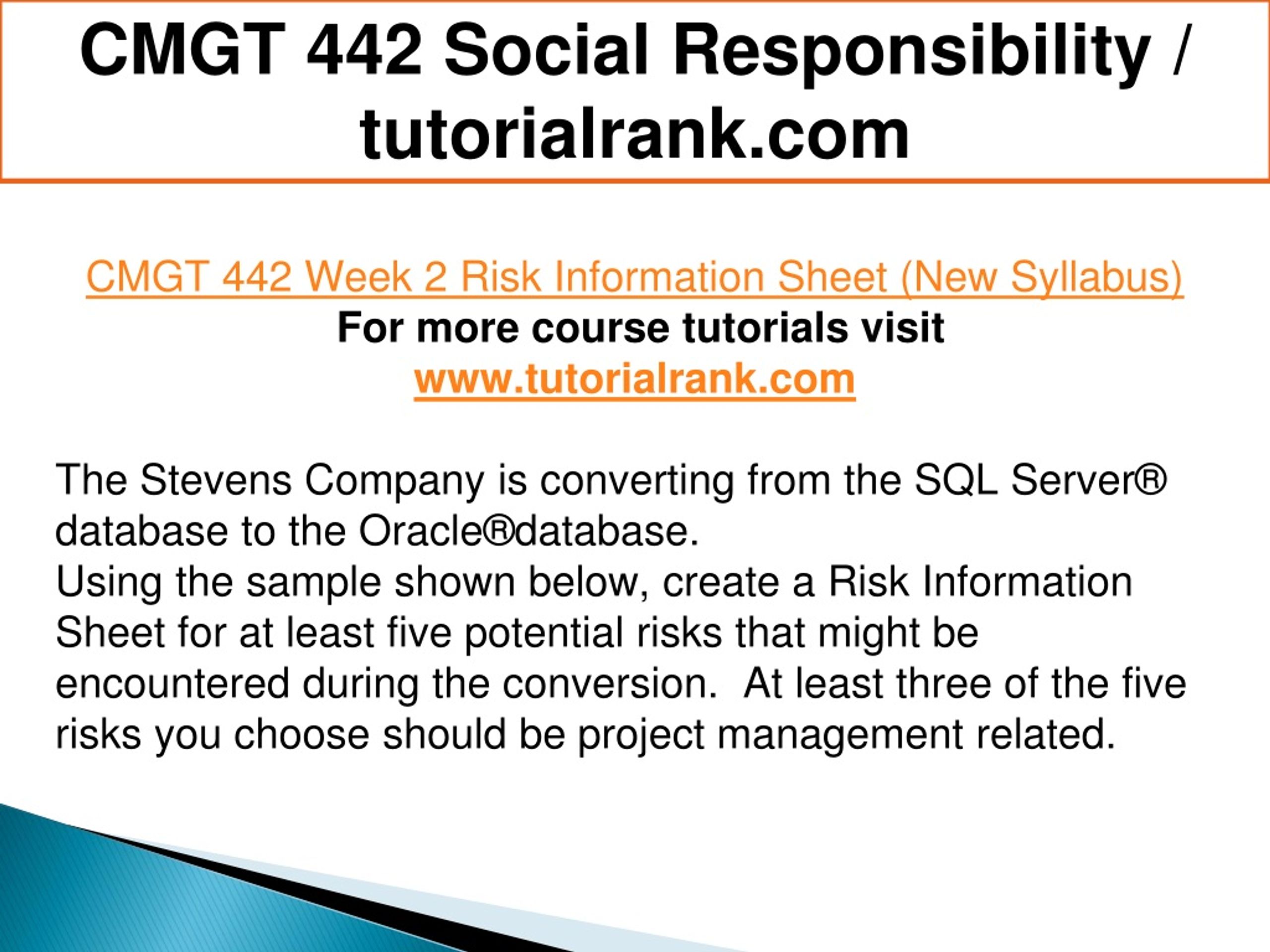 CMGT 442 Social Responsibility / tutorialrank.com

CMGT 442 Week 2 Risk Information Sheet (New Syllabus)
For more course tutorials visit
www.tutorialrank.com

The Stevens Company is converting from the SQL Server® database to the Oracle®database.
Using the sample shown below, create a Risk Information Sheet for at least five potential risks that might be encountered during the conversion. At least three of the five risks you choose should be project management related.